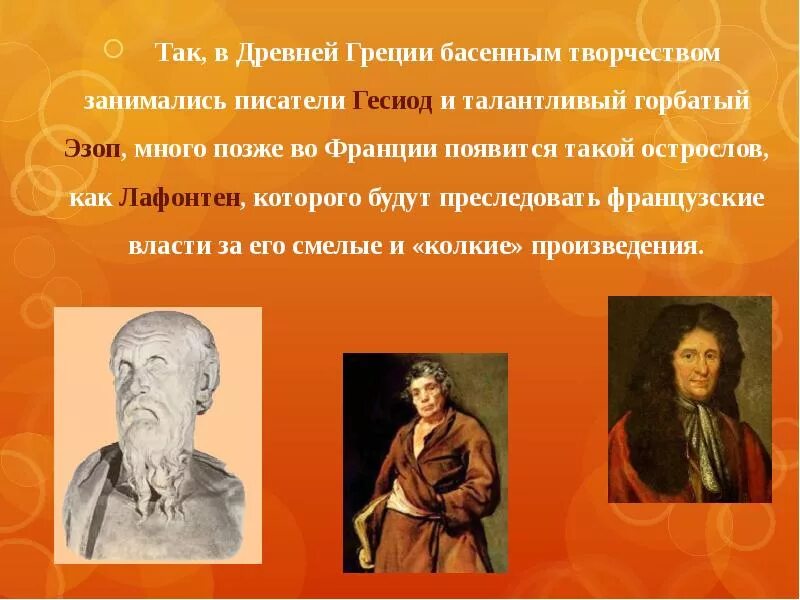 Так, в Древней Греции басенным творчеством занимались писатели Гесиод и талантливый горбатый Эзоп, много позже во Франции появится такой острослов, как Лафонтен, которого будут преследовать французские власти за его смелые и «колкие» произведения.